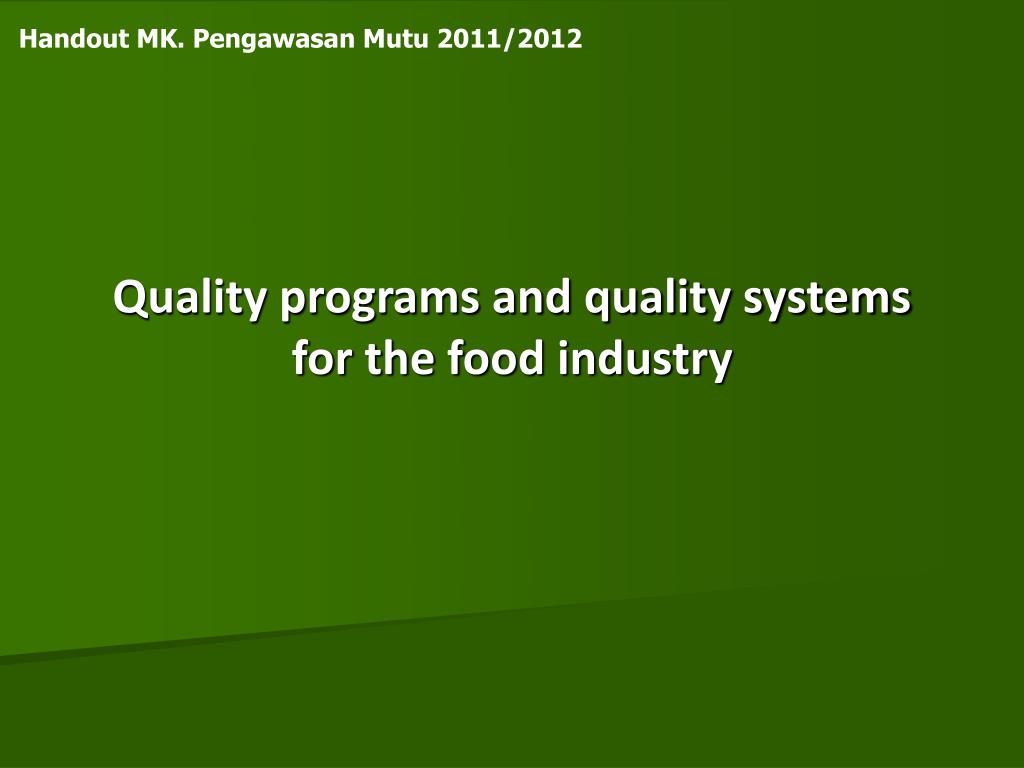 Handout MK. Pengawasan Mutu 2011/2012

Quality programs and quality systems for the food industry